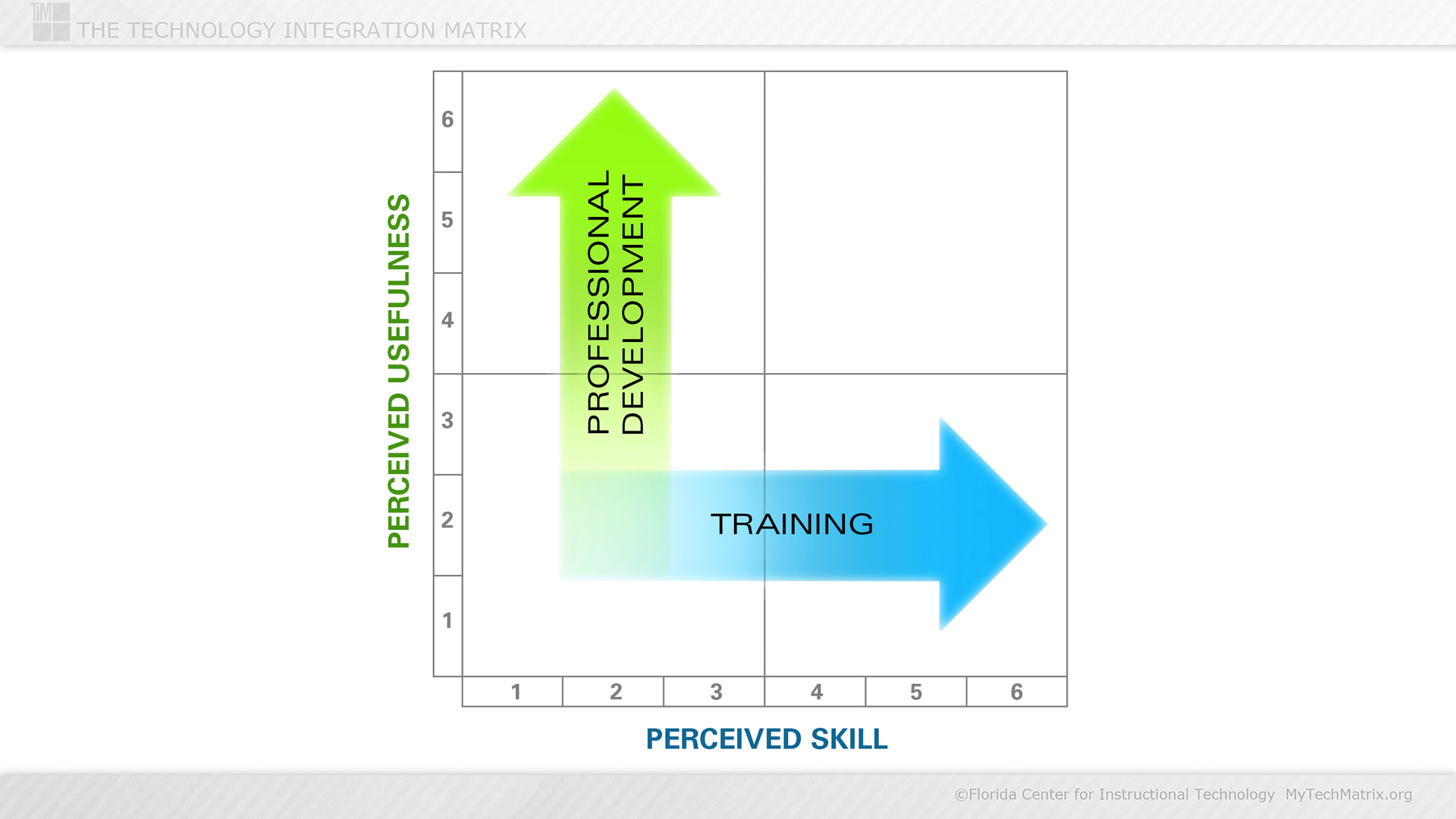 TIM THE TECHNOLOGY INTEGRATION MATRIX

PERCEIVED USEFULNESS

6
5
4
3
2
1

PROFESSIONAL DEVELOPMENT

TRAINING

1 2 3 4 5 6

PERCEIVED SKILL

©Florida Center for Instructional Technology MyTechMatrix.org